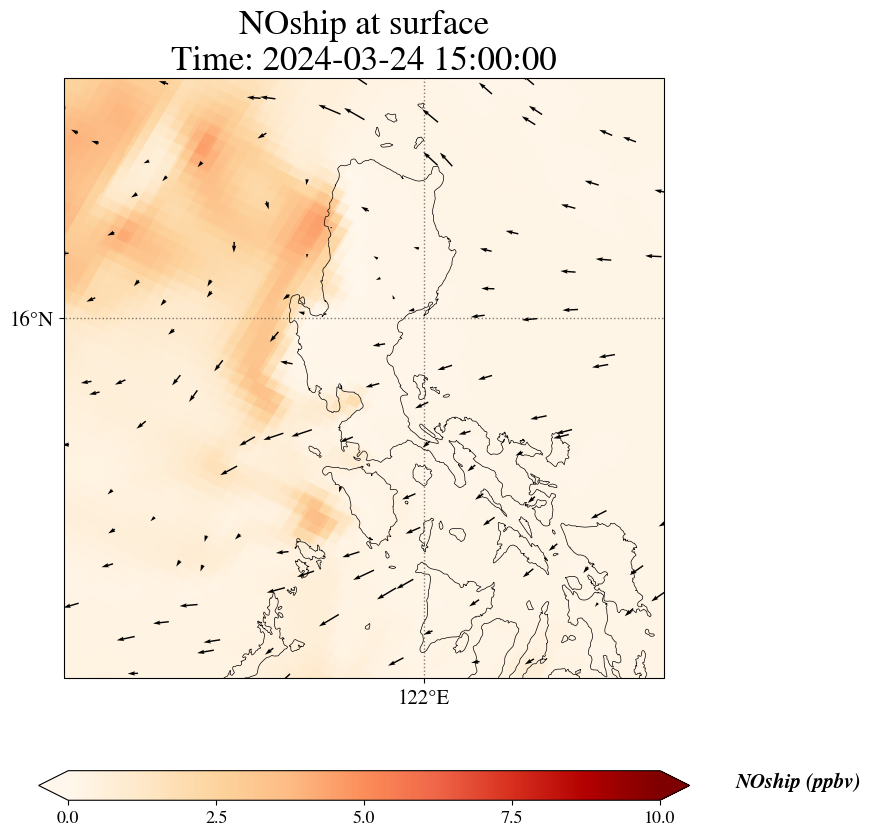 NOship at surface
Time: 2024-03-24 15:00:00

16°N

122°E

0.0
2.5
5.0
7.5
10.0

NOship (ppbv)